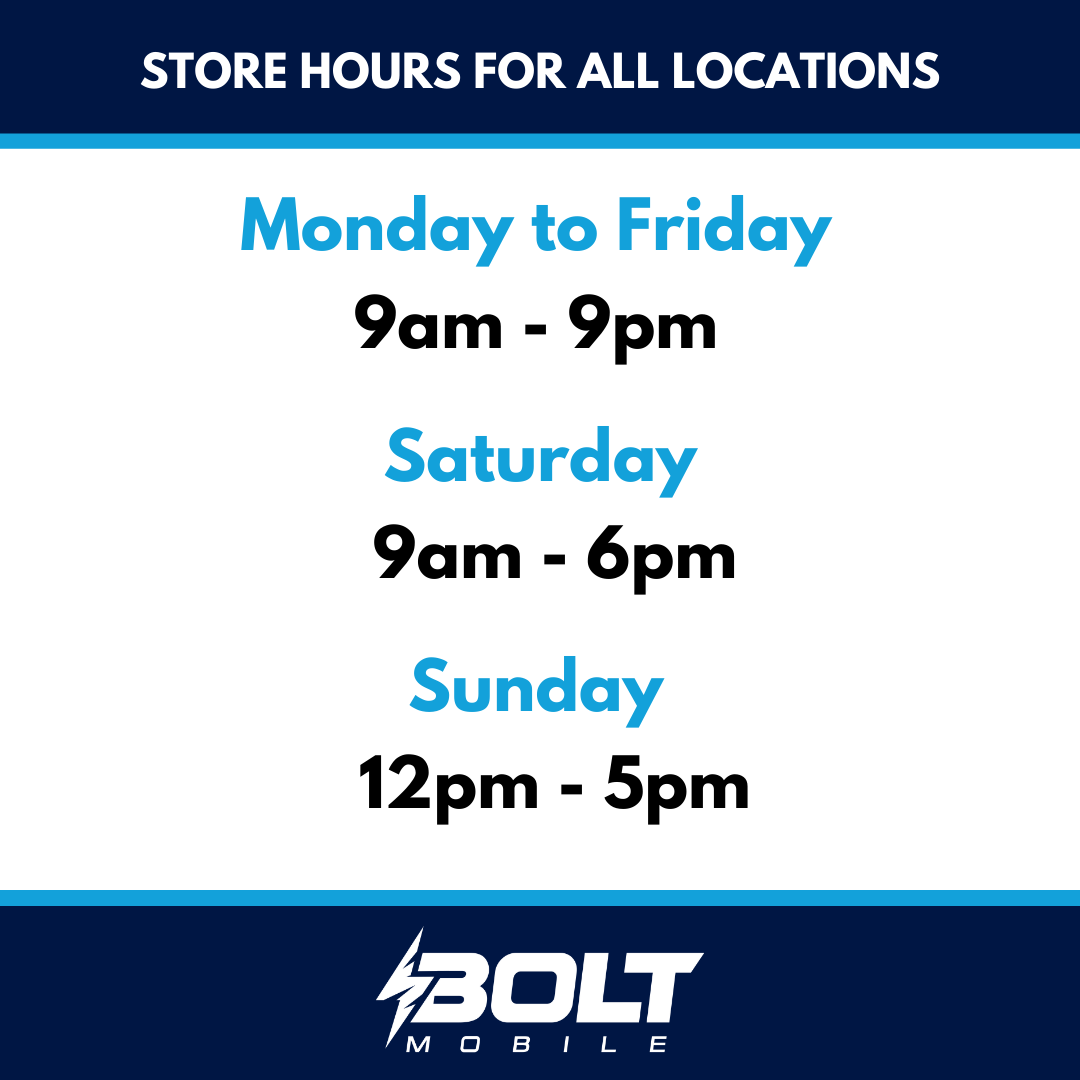 STORE HOURS FOR ALL LOCATIONS

Monday to Friday
9am - 9pm

Saturday
9am - 6pm

Sunday
12pm - 5pm

BOLT
MOBILE